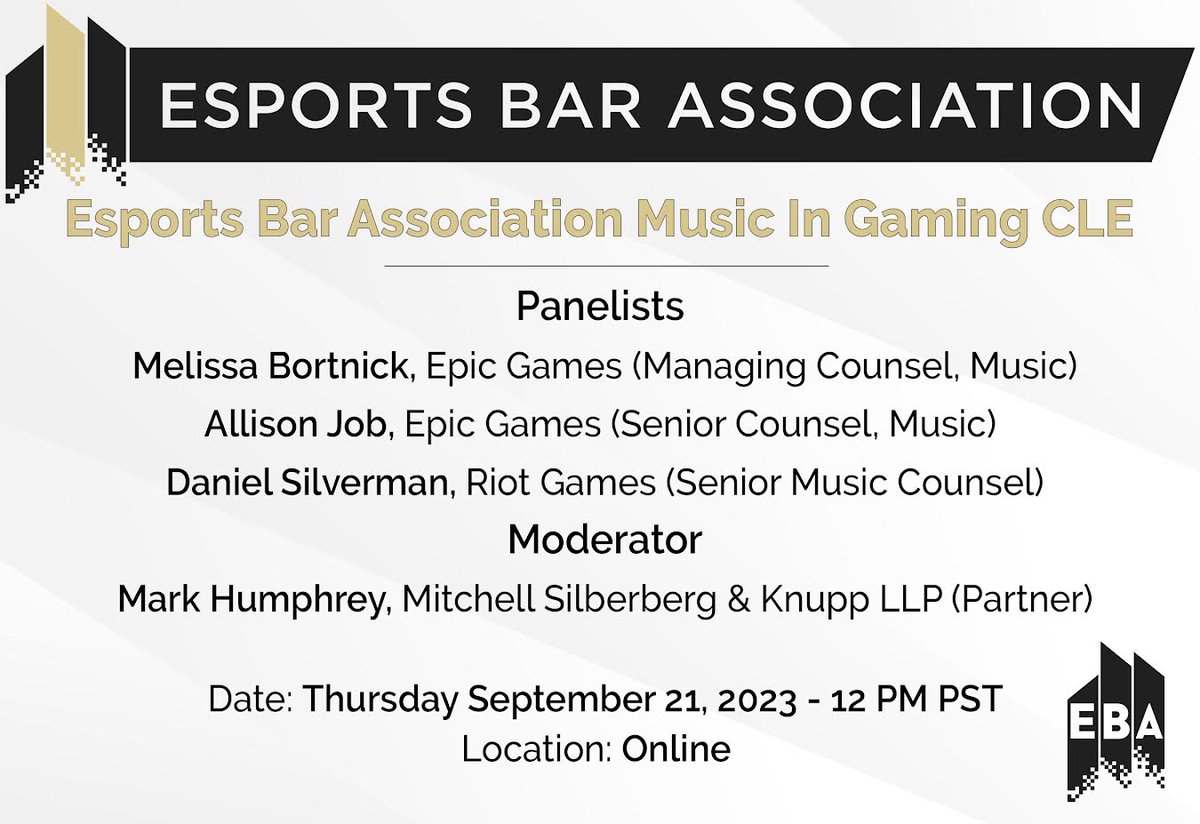 ESPORTS BAR ASSOCIATION

Esports Bar Association Music In Gaming CLE

Panelists

Melissa Bortnick, Epic Games (Managing Counsel, Music)

Allison Job, Epic Games (Senior Counsel, Music)

Daniel Silverman, Riot Games (Senior Music Counsel)

Moderator

Mark Humphrey, Mitchell Silberberg & Knupp LLP (Partner)

Date: Thursday September 21, 2023 - 12 PM PST
Location: Online

EBA